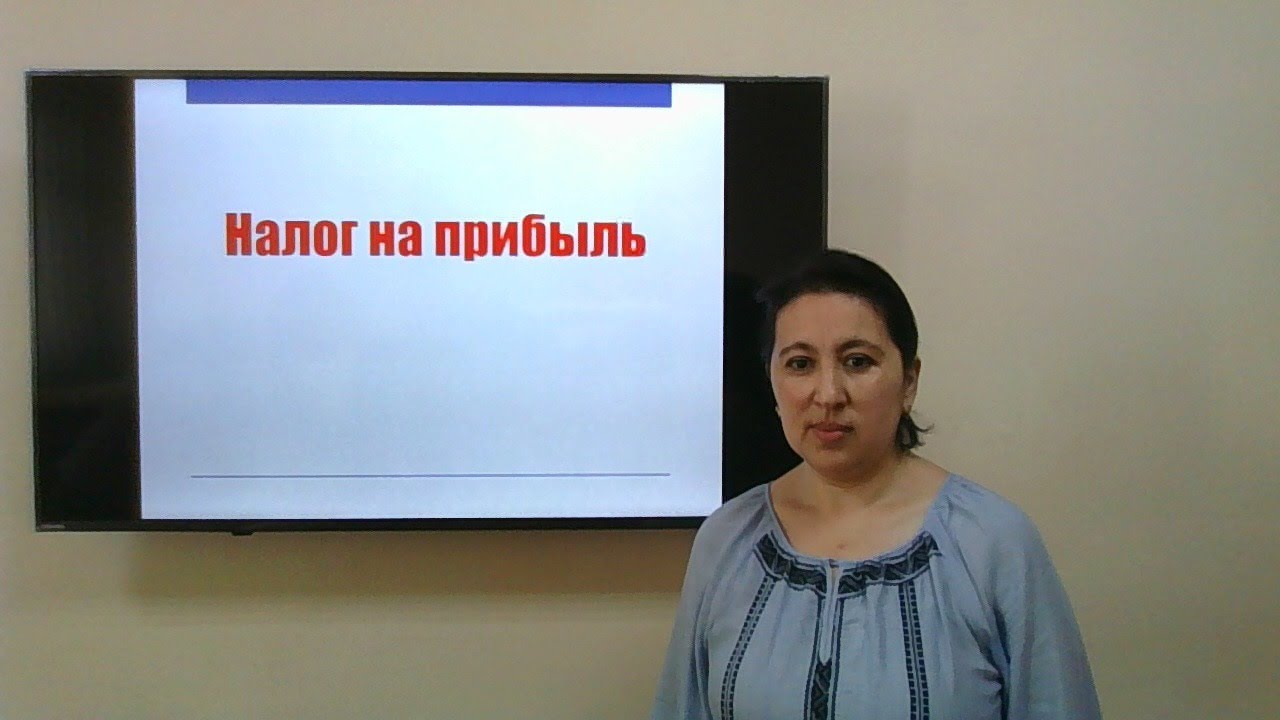 Налог на прибыль